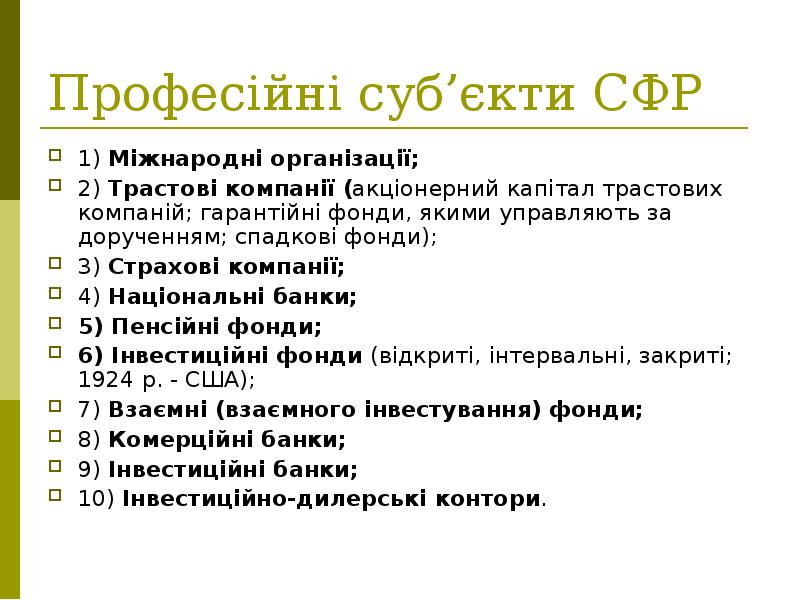 Професійні суб’єкти СФР

1) Міжнародні організації;

2) Трастові компанії (акціонерний капітал трастових компаній; гарантійні фонди, якими управляють за дорученням; спадкові фонди);

3) Страхові компанії;

4) Національні банки;

5) Пенсійні фонди;

6) Інвестиційні фонди (відкриті, інтервальні, закриті; 1924 р. - США);

7) Взаємні (взаємного інвестування) фонди;

8) Комерційні банки;

9) Інвестиційні банки;

10) Інвестиційно-дилерські контори.